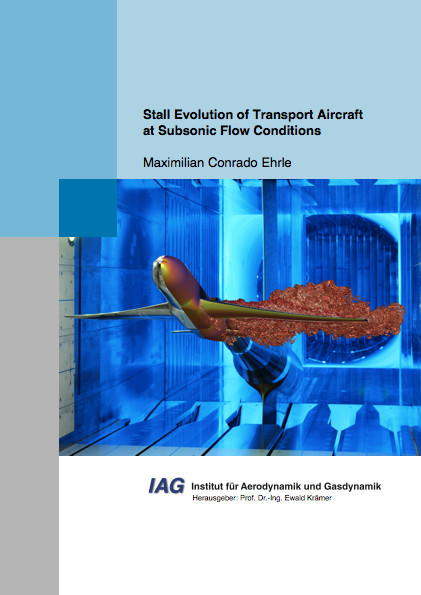 Stall Evolution of Transport Aircraft at Subsonic Flow Conditions

Maximilian Conrado Ehrle

IAG Institut für Aerodynamik und Gasdynamik
Herausgeber: Prof. Dr.-Ing. Ewald Krämer